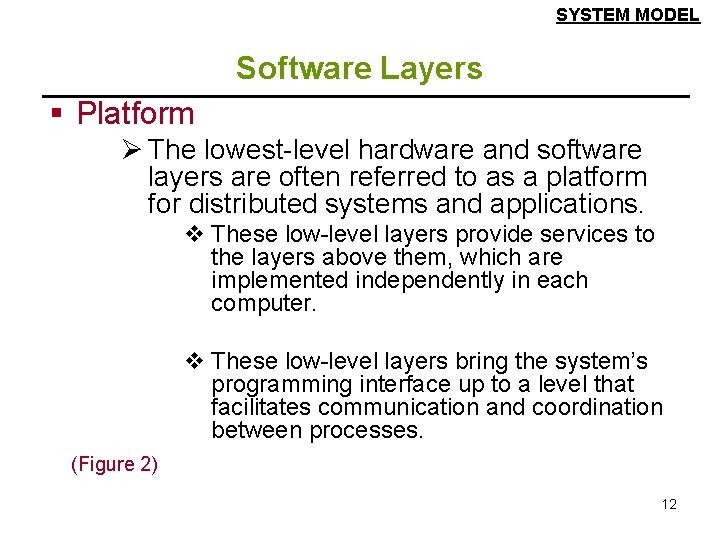 SYSTEM MODEL

Software Layers

▪ Platform

➢ The lowest-level hardware and software layers are often referred to as a platform for distributed systems and applications.

❖ These low-level layers provide services to the layers above them, which are implemented independently in each computer.

❖ These low-level layers bring the system's programming interface up to a level that facilitates communication and coordination between processes.

(Figure 2)

12